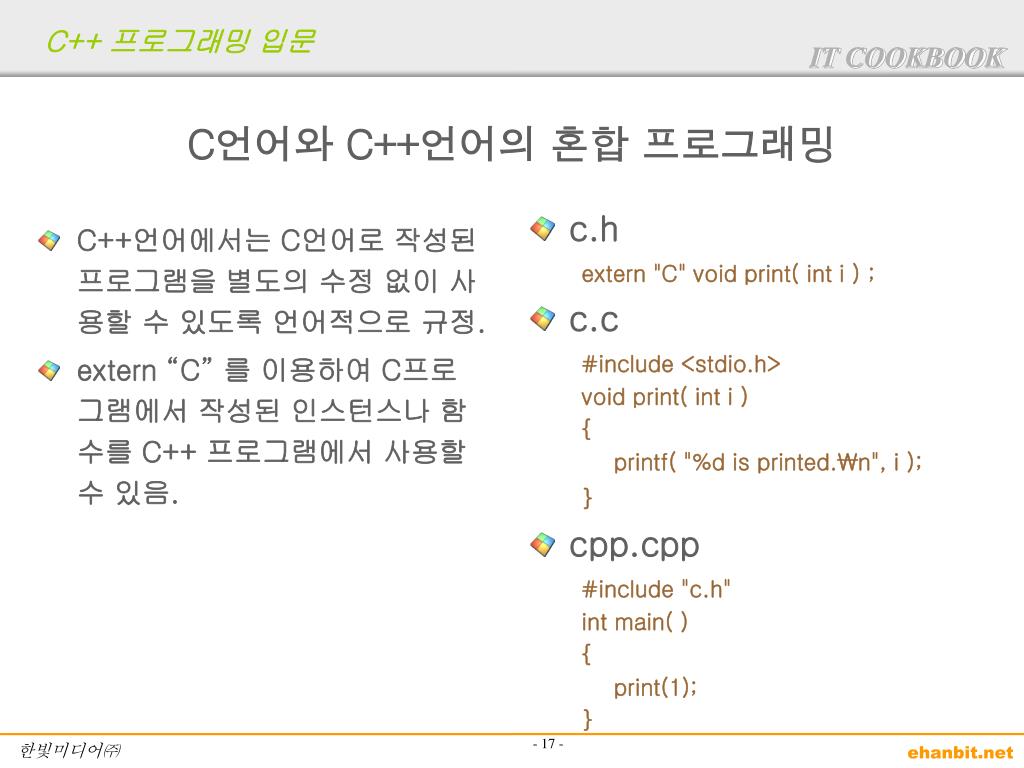 C++ 프로그래밍 입문

IT COOKBOOK

C언어와 C++언어의 혼합 프로그래밍

C++언어에서는 C언어로 작성된 프로그램을 별도의 수정 없이 사용할 수 있도록 언어적으로 규정.

extern “C” 를 이용하여 C프로그램에서 작성된 인스턴스나 함수를 C++ 프로그램에서 사용할 수 있음.

c.h

extern "C" void print( int i ) ;

c.c

#include <stdio.h>
void print( int i )
{
printf( "%d is printed.₩n", i );
}

cpp.cpp

#include "c.h"
int main( )
{
print(1);
}

한빛미디어㈜

- 17 -

ehanbit.net